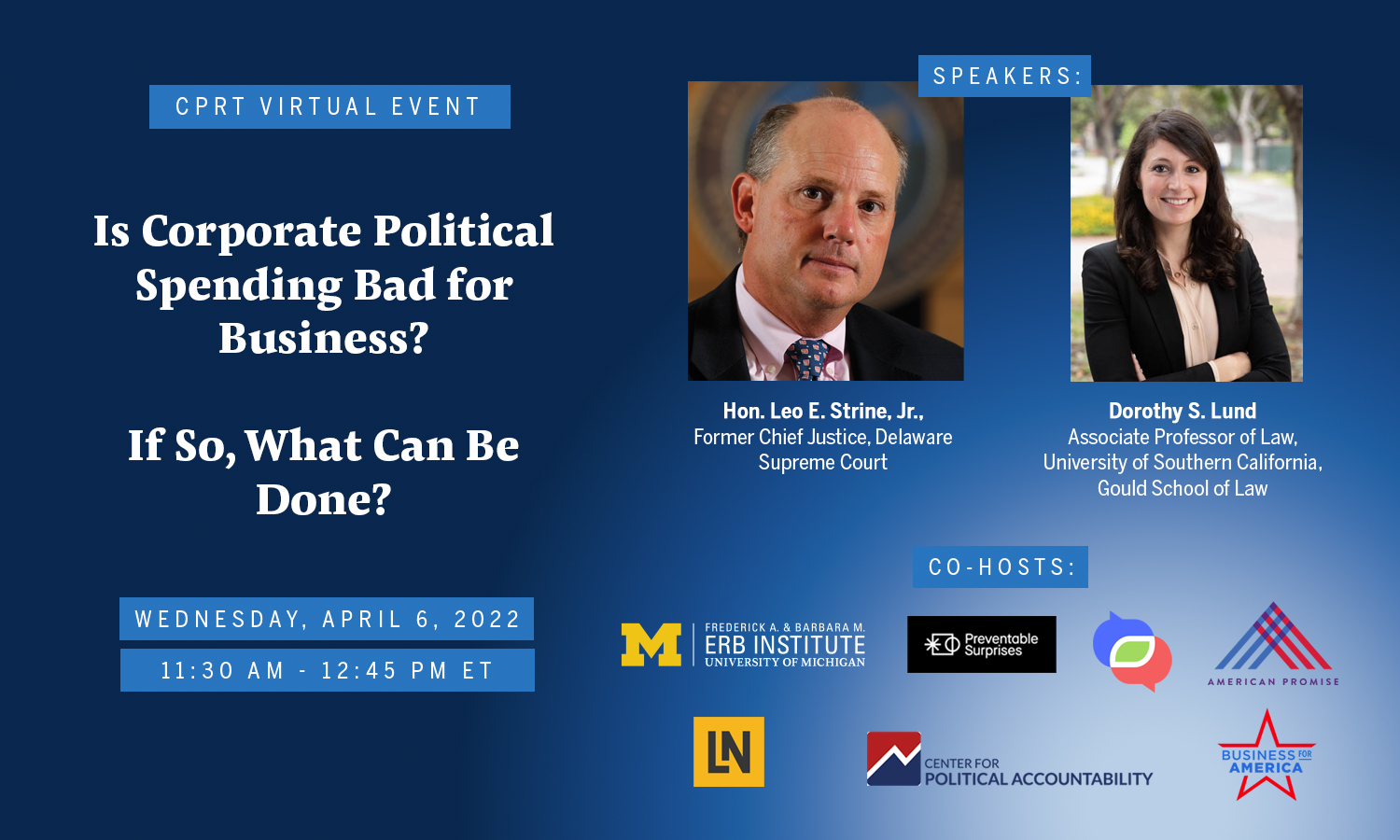 CPRT VIRTUAL EVENT

Is Corporate Political Spending Bad for Business?

If So, What Can Be Done?

WEDNESDAY, APRIL 6, 2022

11:30 AM - 12:45 PM ET

SPEAKERS:

Hon. Leo E. Strine, Jr.,
Former Chief Justice, Delaware Supreme Court

Dorothy S. Lund
Associate Professor of Law, University of Southern California, Gould School of Law

CO-HOSTS:

M FREDERICK A. & BARBARA M. ERB INSTITUTE UNIVERSITY OF MICHIGAN

Preventable Surprises

AMERICAN PROMISE

LN

CENTER FOR POLITICAL ACCOUNTABILITY

BUSINESS FOR AMERICA